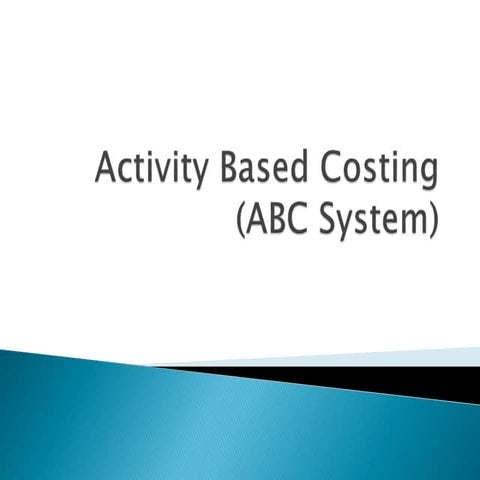 Activity Based Costing
(ABC System)